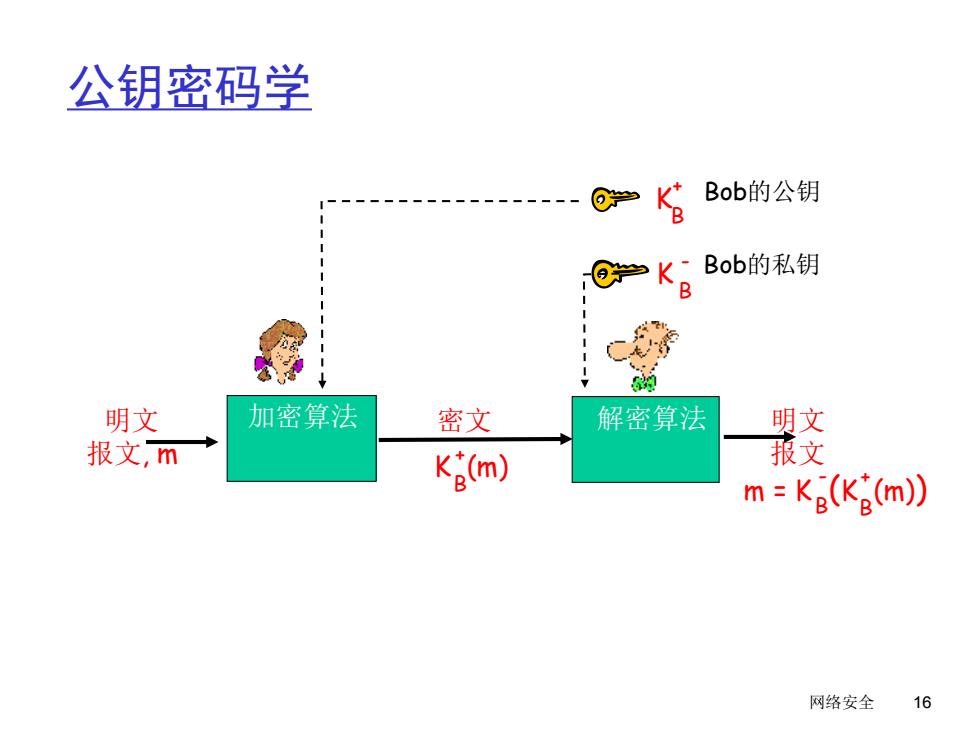 公钥密码学

$K_B^+$ Bob的公钥

$K_B^-$ Bob的私钥

明文报文, m

加密算法

密文 $K_B^+(m)$

解密算法

明文报文 $m = K_B^-(K_B^+(m))$

网络安全 16